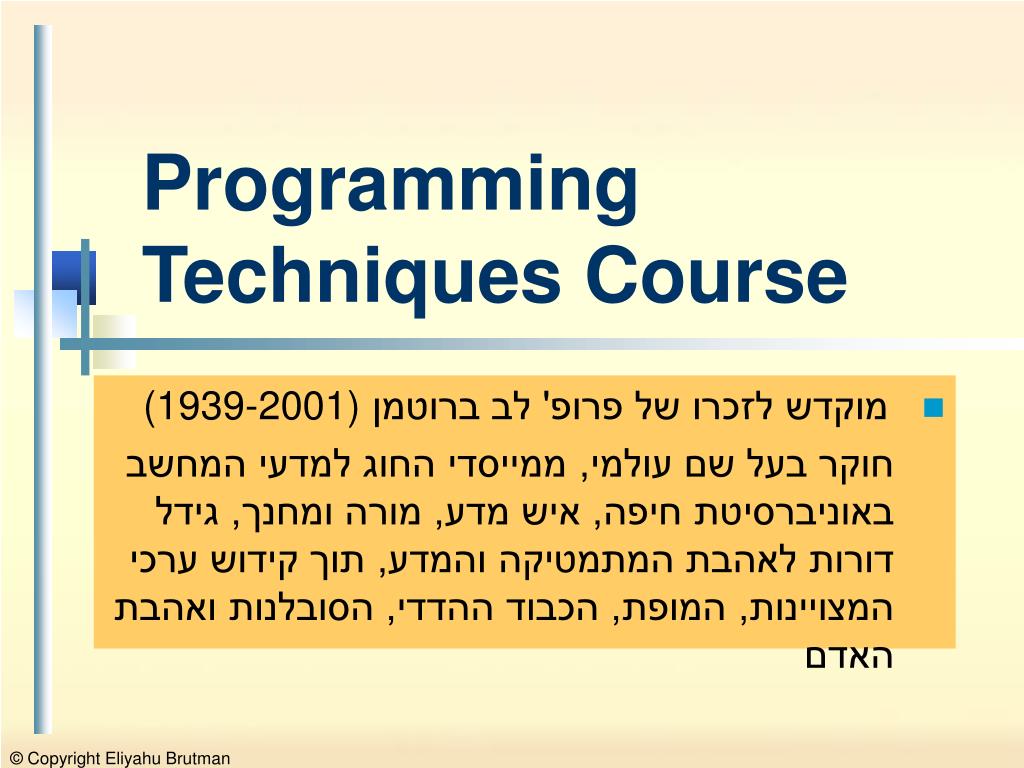 Programming Techniques Course

מוקדש לזכרו של פרופ' לב ברוטמן (1939-2001)

חוקר בעל שם עולמי, ממייסדי החוג למדעי המחשב באוניברסיטת חיפה, איש מדע, מורה ומחנך, גידל דורות לאהבת המתמטיקה והמדע, תוך קידוש ערכי המצויינות, המופת, הכבוד ההדדי, הסובלנות ואהבת האדם

© Copyright Eliyahu Brutman